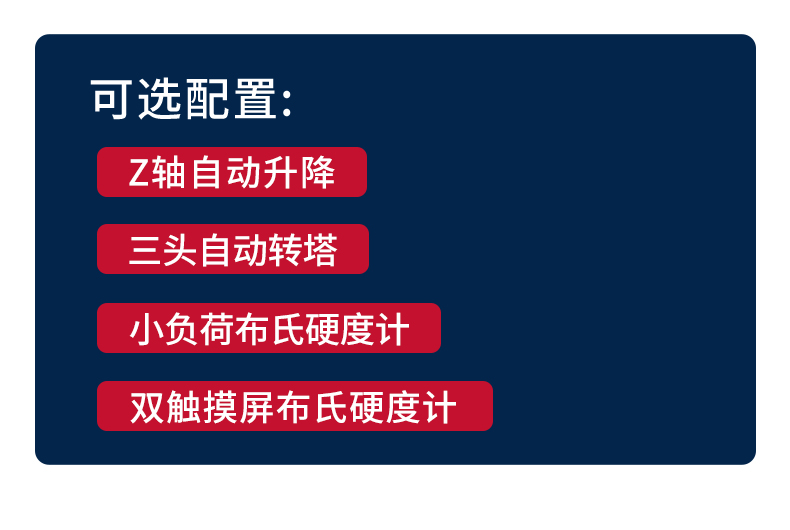 可选配置:

Z轴自动升降

三头自动转塔

小负荷布氏硬度计

双触摸屏布氏硬度计